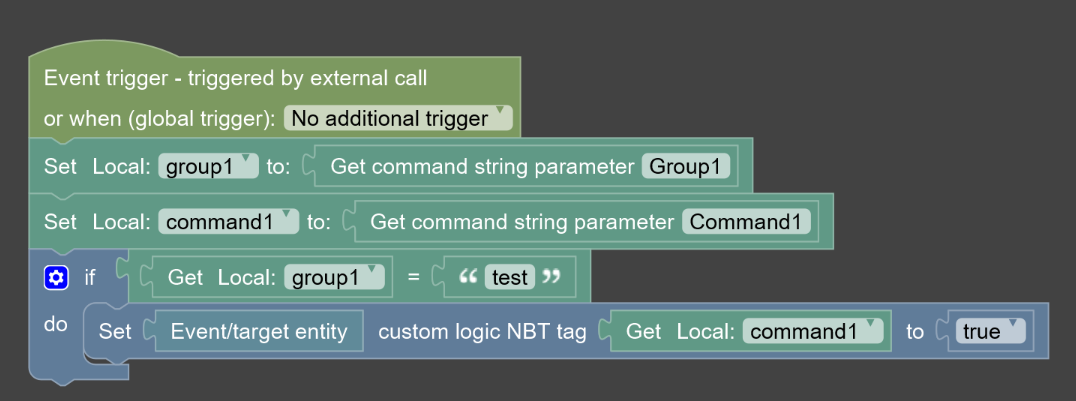 Event trigger - triggered by external call
or when (global trigger): No additional trigger

Set Local: group1 to: Get command string parameter Group1

Set Local: command1 to: Get command string parameter Command1

if Get Local: group1 = “ test ”

do Set Event/target entity custom logic NBT tag Get Local: command1 to true